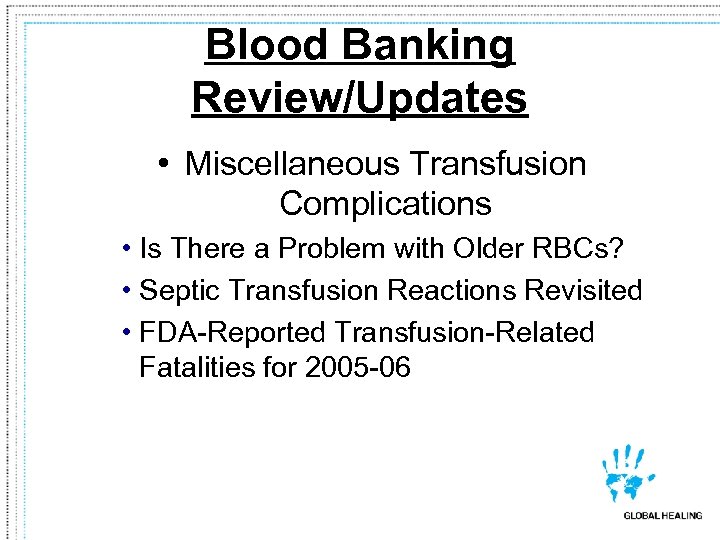 Blood Banking Review/Updates

• Miscellaneous Transfusion Complications

• Is There a Problem with Older RBCs?
• Septic Transfusion Reactions Revisited
• FDA-Reported Transfusion-Related Fatalities for 2005-06

GLOBAL HEALING